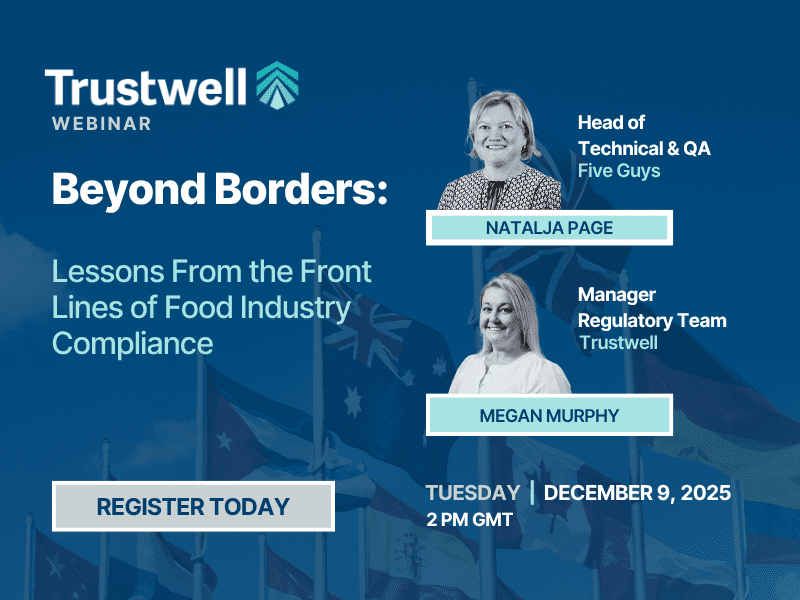 Trustwell
WEBINAR

Beyond Borders:

Lessons From the Front Lines of Food Industry Compliance

Head of Technical & QA
Five Guys

NATALJA PAGE

Manager
Regulatory Team
Trustwell

MEGAN MURPHY

REGISTER TODAY

TUESDAY | DECEMBER 9, 2025
2 PM GMT